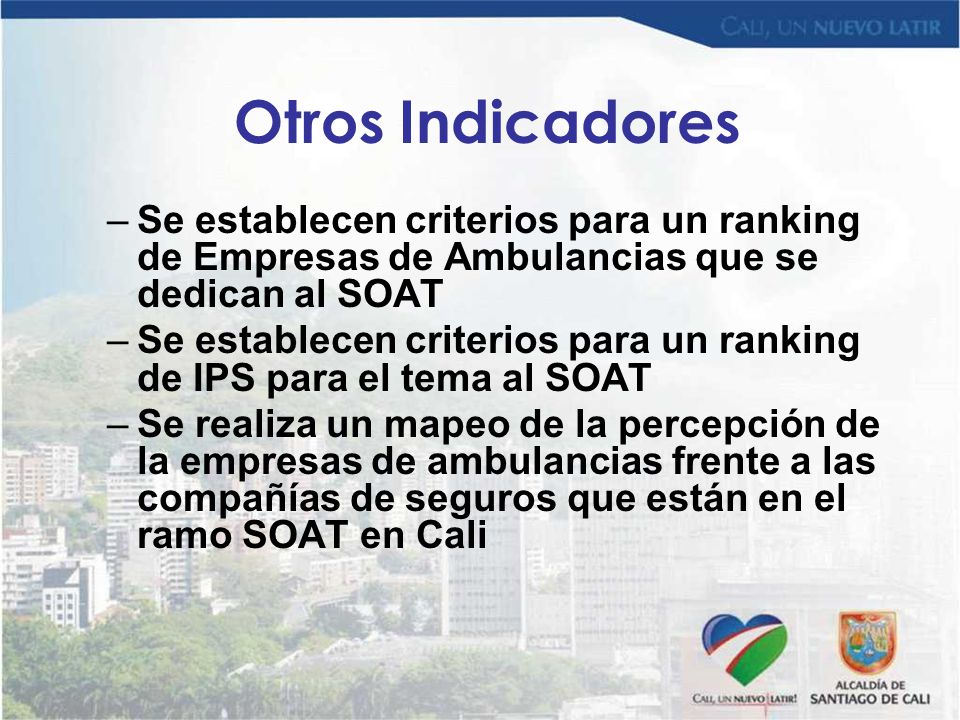 CALI, UN NUEVO LATIR

Otros Indicadores

– Se establecen criterios para un ranking de Empresas de Ambulancias que se dedican al SOAT

– Se establecen criterios para un ranking de IPS para el tema al SOAT

– Se realiza un mapeo de la percepción de la empresas de ambulancias frente a las compañías de seguros que están en el ramo SOAT en Cali

CALI, UN NUEVO LATIR!

ALCALDÍA DE SANTIAGO DE CALI